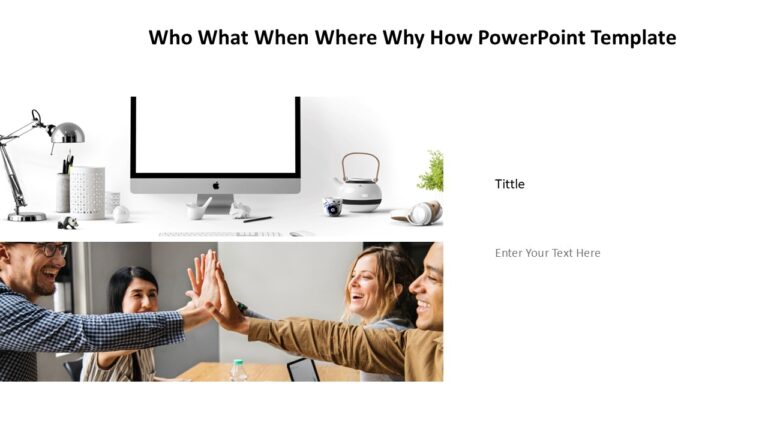 Who What When Where Why How PowerPoint Template

Tittle

Enter Your Text Here